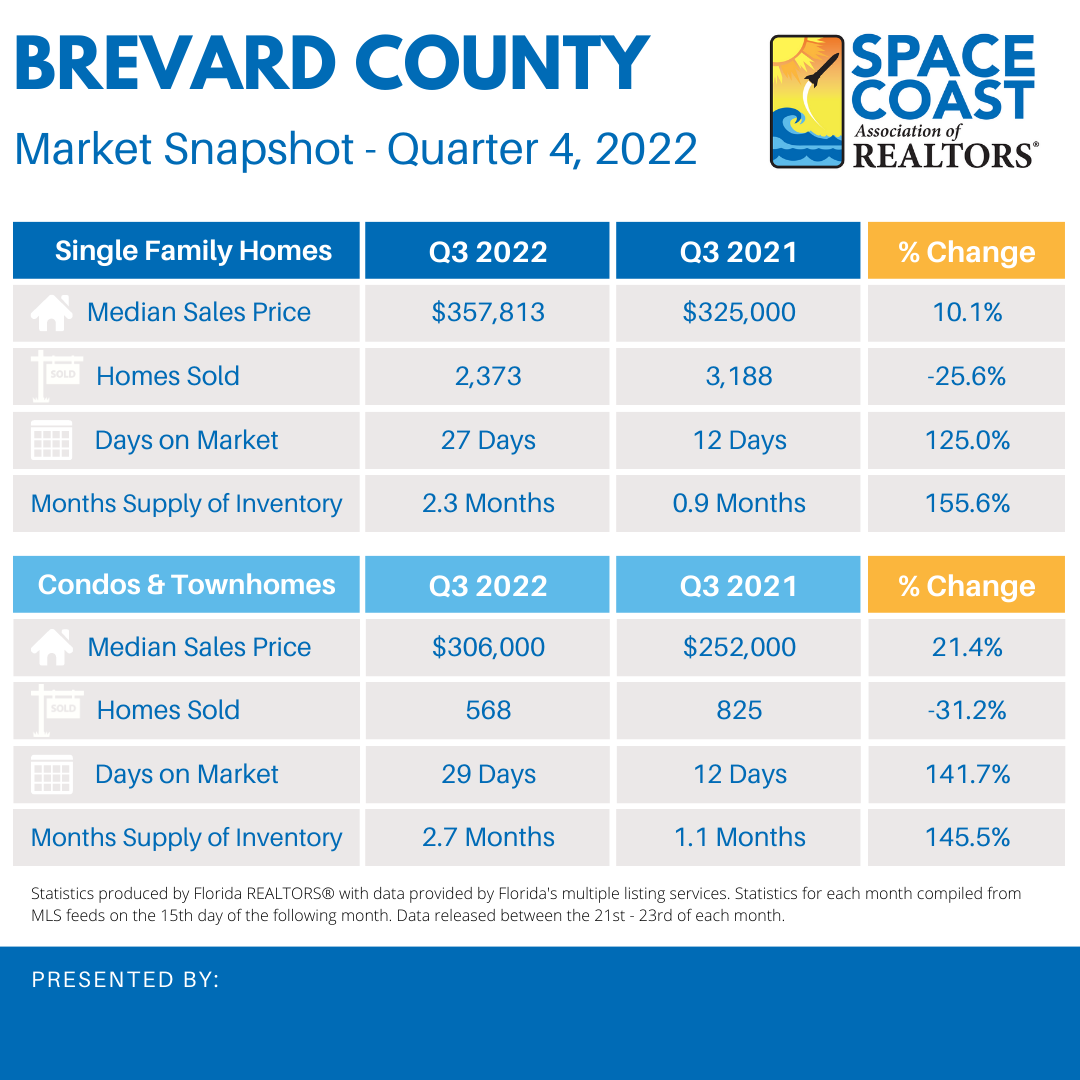 BREVARD COUNTY

Market Snapshot - Quarter 4, 2022

SPACE COAST Association of REALTORS®

| Single Family Homes | Q3 2022 | Q3 2021 | % Change |
|---|---|---|---|
| Median Sales Price | $357,813 | $325,000 | 10.1% |
| SOLD Homes Sold | 2,373 | 3,188 | -25.6% |
| Days on Market | 27 Days | 12 Days | 125.0% |
| Months Supply of Inventory | 2.3 Months | 0.9 Months | 155.6% |

| Condos & Townhomes | Q3 2022 | Q3 2021 | % Change |
|---|---|---|---|
| Median Sales Price | $306,000 | $252,000 | 21.4% |
| SOLD Homes Sold | 568 | 825 | -31.2% |
| Days on Market | 29 Days | 12 Days | 141.7% |
| Months Supply of Inventory | 2.7 Months | 1.1 Months | 145.5% |

Statistics produced by Florida REALTORS® with data provided by Florida's multiple listing services. Statistics for each month compiled from MLS feeds on the 15th day of the following month. Data released between the 21st - 23rd of each month.

PRESENTED BY: